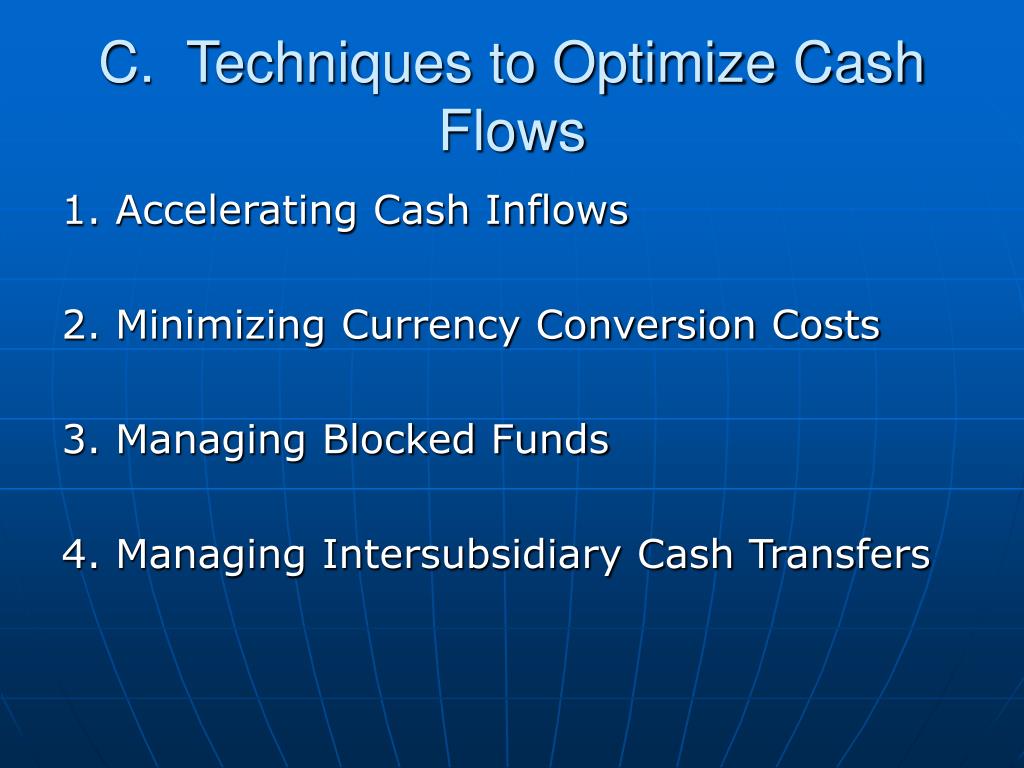 C. Techniques to Optimize Cash Flows

1. Accelerating Cash Inflows

2. Minimizing Currency Conversion Costs

3. Managing Blocked Funds

4. Managing Intersubsidiary Cash Transfers